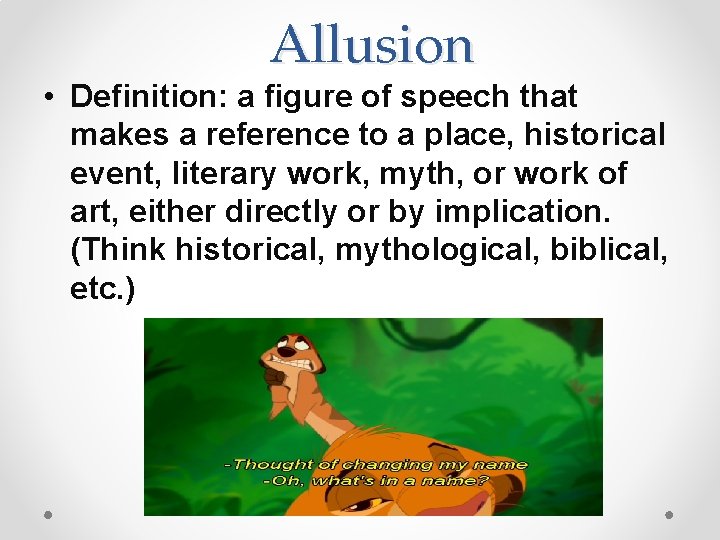 Allusion

• Definition: a figure of speech that makes a reference to a place, historical event, literary work, myth, or work of art, either directly or by implication. (Think historical, mythological, biblical, etc.)

-Thought of changing my name
-Oh, what's in a name?